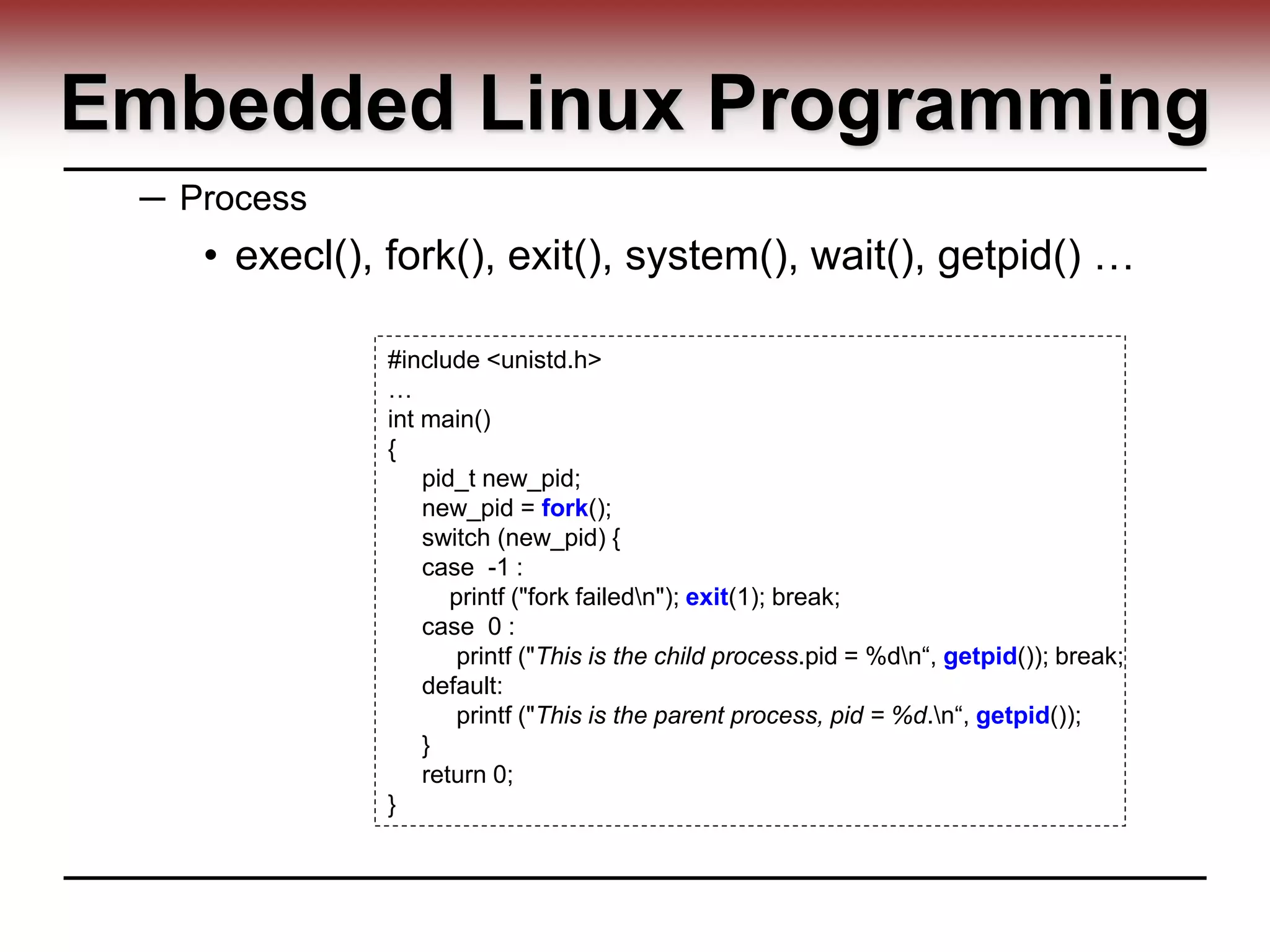 Embedded Linux Programming

– Process

• execl(), fork(), exit(), system(), wait(), getpid() …

#include <unistd.h>
…
int main()
{
pid_t new_pid;
new_pid = fork();
switch (new_pid) {
case -1 :
printf ("fork failed\n"); exit(1); break;
case 0 :
printf ("This is the child process.pid = %d\n“, getpid()); break;
default:
printf ("This is the parent process, pid = %d.\n“, getpid());
}
return 0;
}